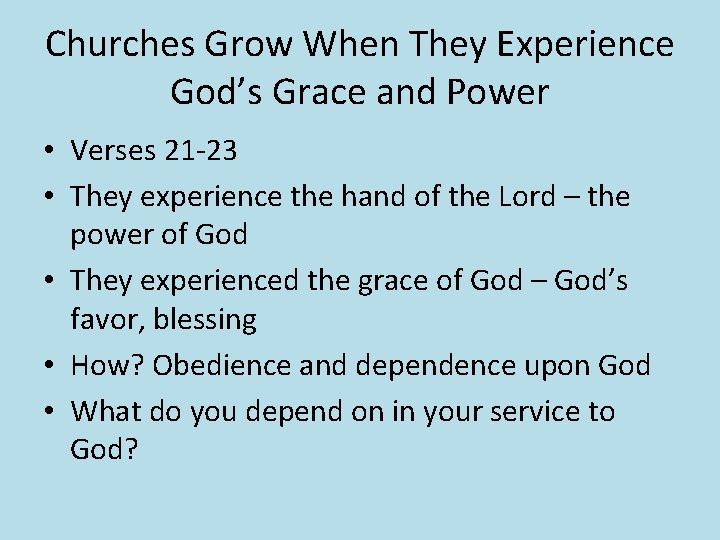 Churches Grow When They Experience God’s Grace and Power

• Verses 21-23
• They experience the hand of the Lord – the power of God
• They experienced the grace of God – God’s favor, blessing
• How? Obedience and dependence upon God
• What do you depend on in your service to God?